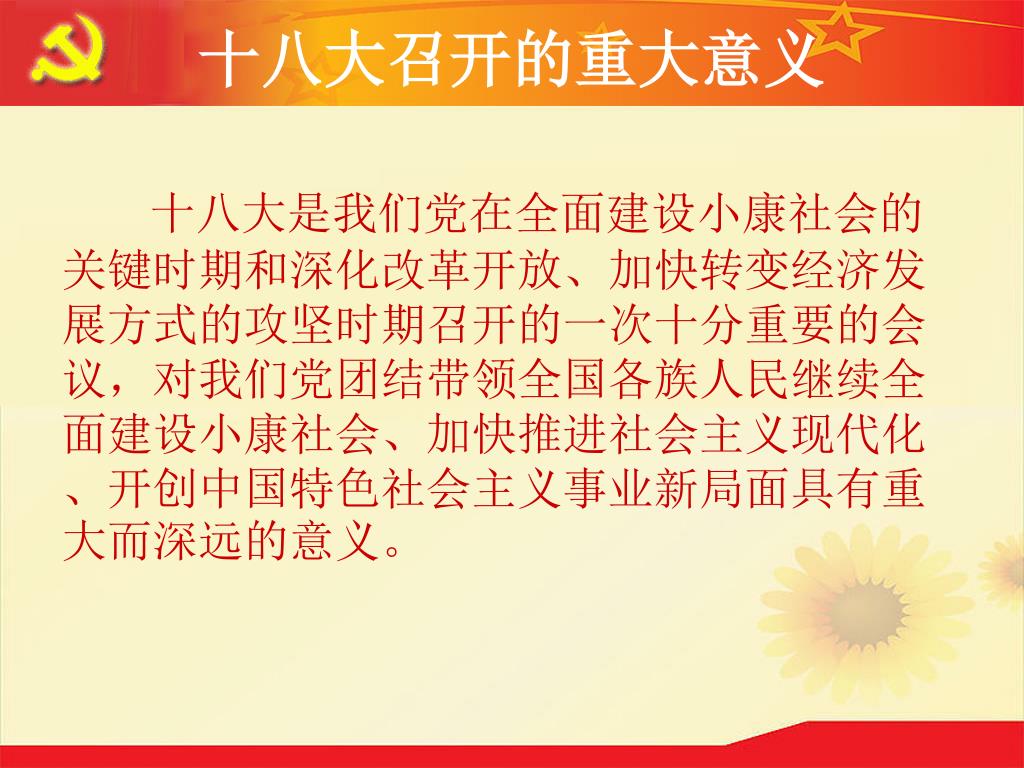 十八大召开的重大意义

十八大是我们党在全面建设小康社会的关键时期和深化改革开放、加快转变经济发展方式的攻坚时期召开的一次十分重要的会议，对我们党团结带领全国各族人民继续全面建设小康社会、加快推进社会主义现代化、开创中国特色社会主义事业新局面具有重大而深远的意义。